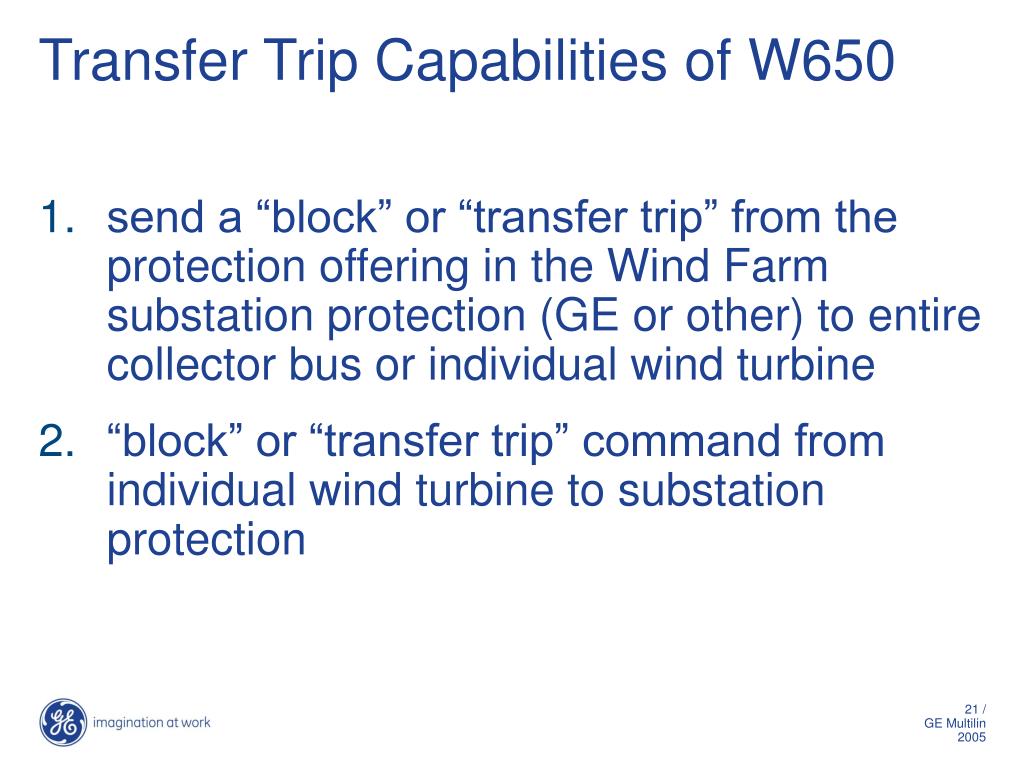 Transfer Trip Capabilities of W650

1. send a “block” or “transfer trip” from the protection offering in the Wind Farm substation protection (GE or other) to entire collector bus or individual wind turbine

2. “block” or “transfer trip” command from individual wind turbine to substation protection

GE

imagination at work

21 /
GE Multilin
2005